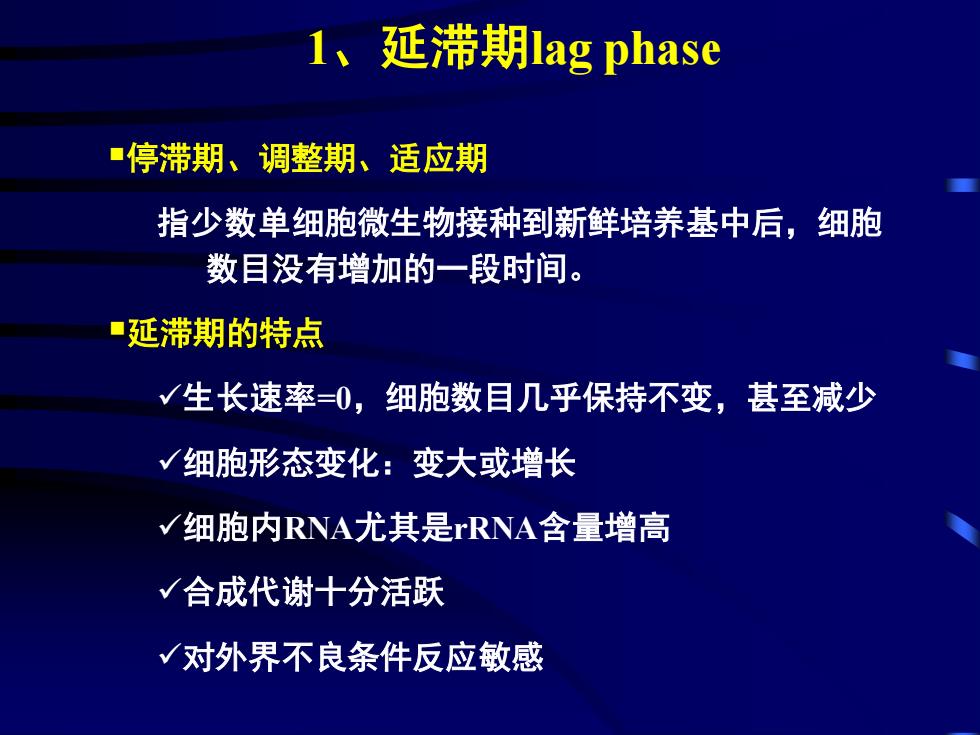 1、延滞期lag phase

▪停滞期、调整期、适应期

指少数单细胞微生物接种到新鲜培养基中后，细胞数目没有增加的一段时间。

▪延滞期的特点

✓生长速率=0，细胞数目几乎保持不变，甚至减少

✓细胞形态变化：变大或增长

✓细胞内RNA尤其是rRNA含量增高

✓合成代谢十分活跃

✓对外界不良条件反应敏感